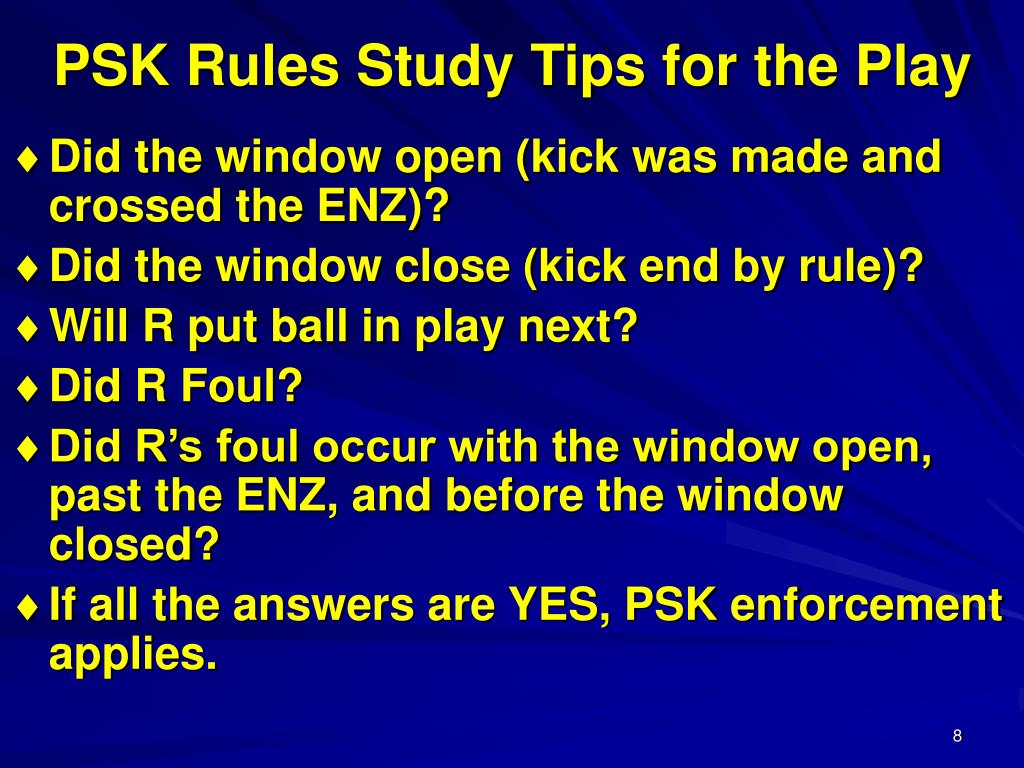 PSK Rules Study Tips for the Play

♦ Did the window open (kick was made and crossed the ENZ)?

♦ Did the window close (kick end by rule)?

♦ Will R put ball in play next?

♦ Did R Foul?

♦ Did R’s foul occur with the window open, past the ENZ, and before the window closed?

♦ If all the answers are YES, PSK enforcement applies.

8